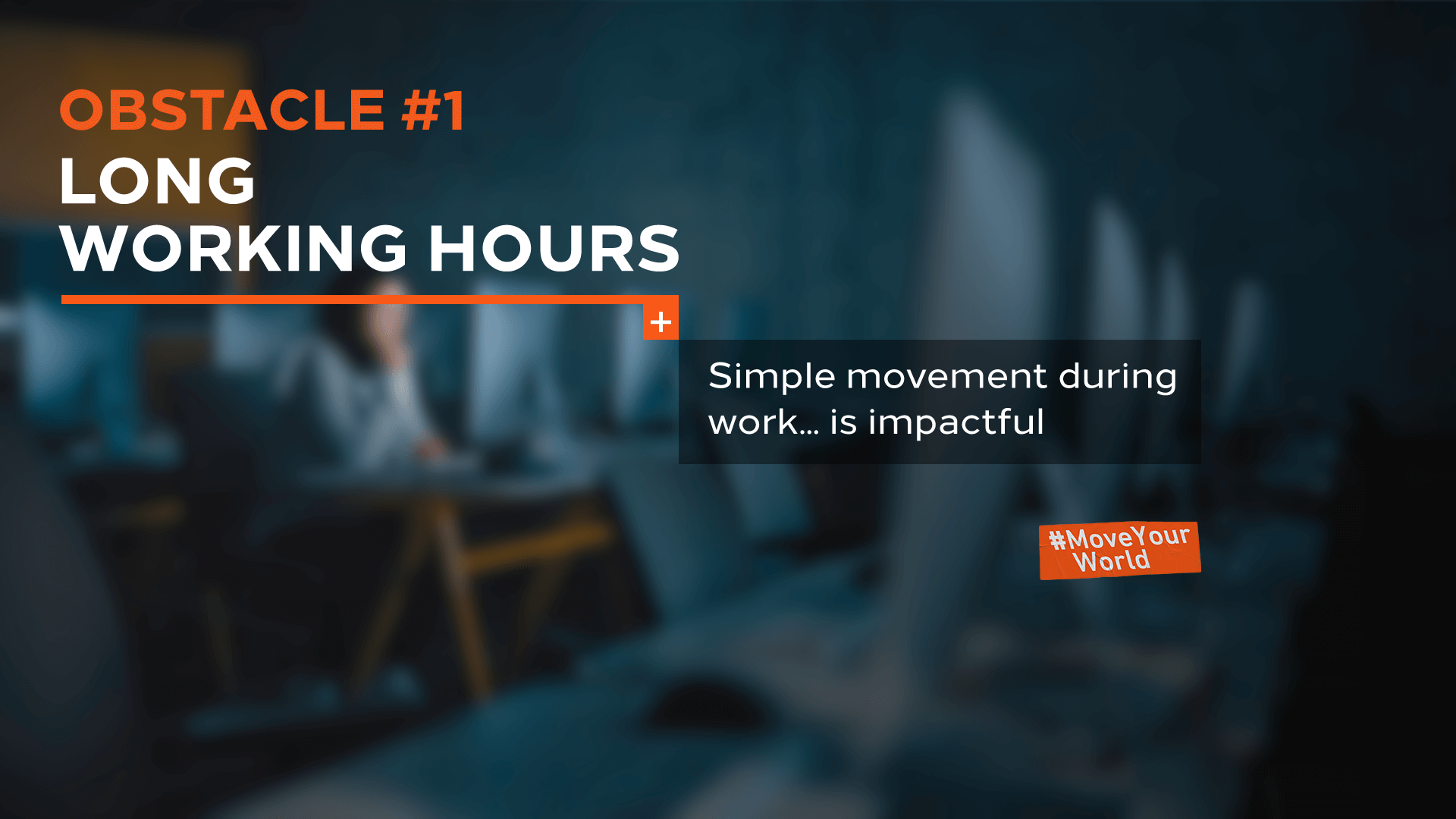 OBSTACLE #1
LONG
WORKING HOURS

+

Simple movement during work... is impactful

#MoveYour World